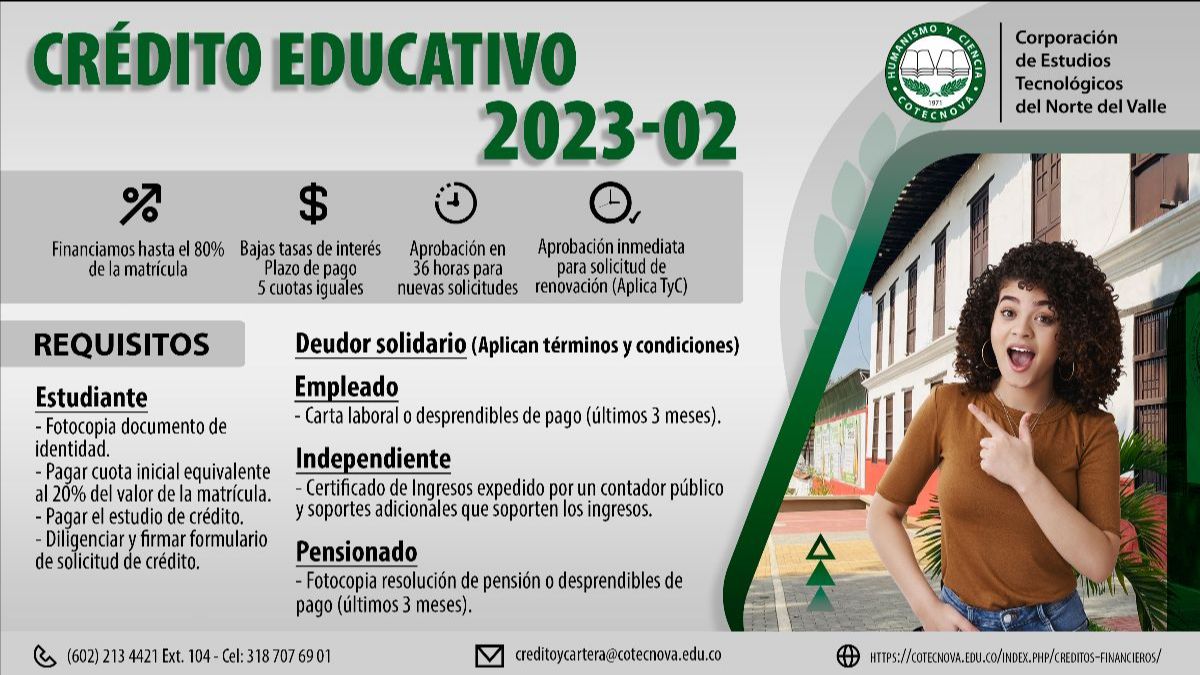 CRÉDITO EDUCATIVO 2023-02

HUMANISMO Y CIENCIA 1971 COTECNOVA

Corporación de Estudios Tecnológicos del Norte del Valle

Financiamos hasta el 80% de la matrícula

Bajas tasas de interés Plazo de pago 5 cuotas iguales

Aprobación en 36 horas para nuevas solicitudes

Aprobación inmediata para solicitud de renovación (Aplica TyC)

REQUISITOS

Estudiante
- Fotocopia documento de identidad.
- Pagar cuota inicial equivalente al 20% del valor de la matrícula.
- Pagar el estudio de crédito.
- Diligenciar y firmar formulario de solicitud de crédito.

Deudor solidario (Aplican términos y condiciones)

Empleado
- Carta laboral o desprendibles de pago (últimos 3 meses).

Independiente
- Certificado de Ingresos expedido por un contador público y soportes adicionales que soporten los ingresos.

Pensionado
- Fotocopia resolución de pensión o desprendibles de pago (últimos 3 meses).

(602) 213 4421 Ext. 104 - Cel: 318 707 69 01

creditoycartera@cotecnova.edu.co

HTTPS://COTECNOVA.EDU.CO/INDEX.PHP/CREDITOS-FINANCIEROS/